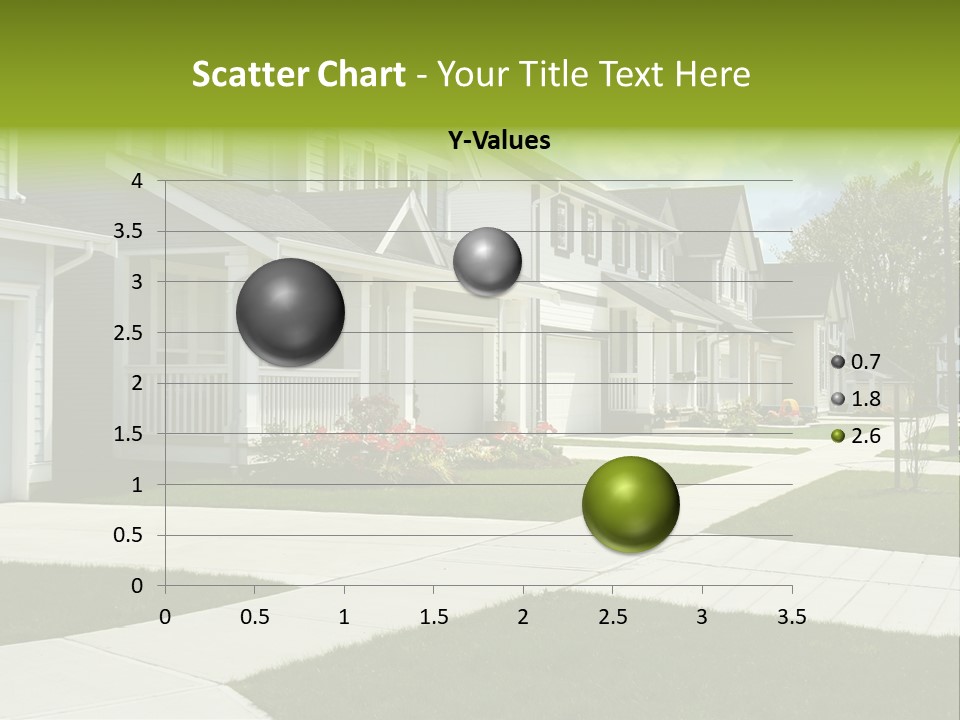 Scatter Chart - Your Title Text Here

Y-Values

4
3.5
3
2.5
2
1.5
1
0.5
0

0 0.5 1 1.5 2 2.5 3 3.5

0.7
1.8
2.6